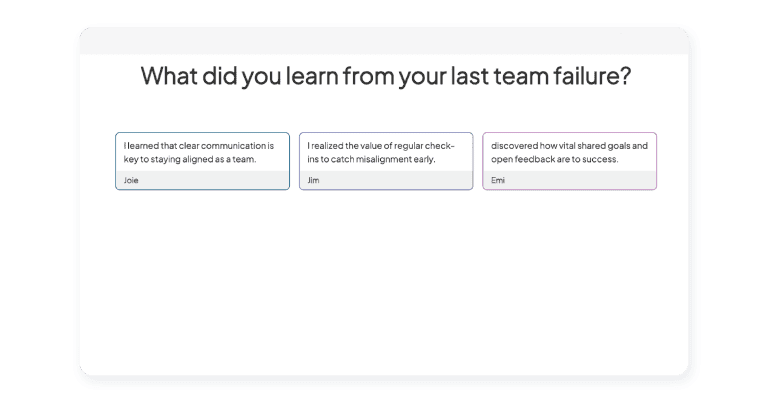 What did you learn from your last team failure?

I learned that clear communication is key to staying aligned as a team.

Joie

I realized the value of regular check-ins to catch misalignment early.

Jim

discovered how vital shared goals and open feedback are to success.

Emi